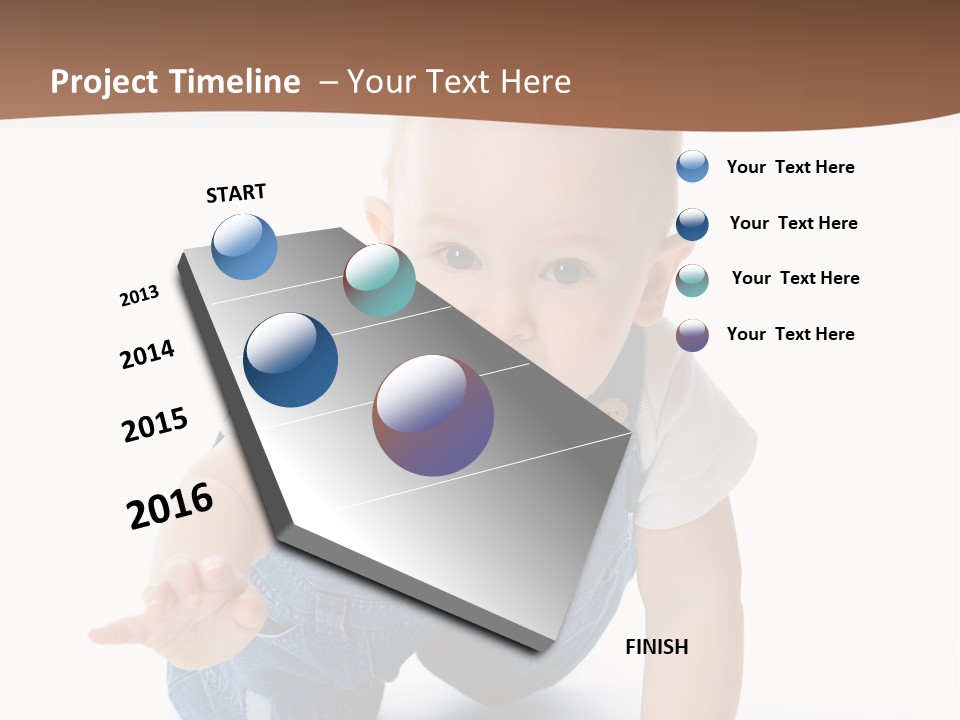 Project Timeline – Your Text Here

START

2013

2014

2015

2016

FINISH

Your Text Here

Your Text Here

Your Text Here

Your Text Here